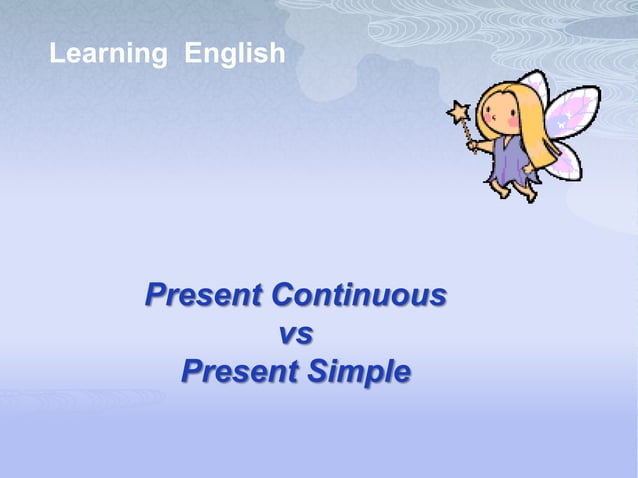 Learning English

Present Continuous
vs
Present Simple